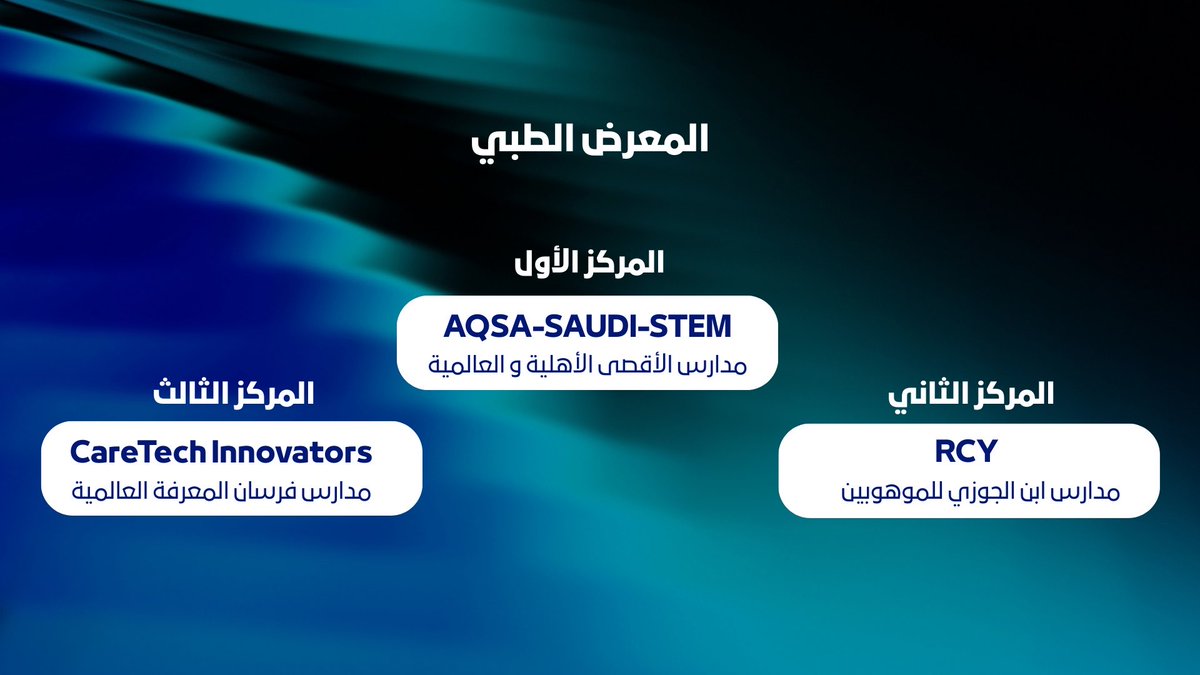 المعرض الطبي

المركز الأول
AQSA-SAUDI-STEM
مدارس الأقصى الأهلية و العالمية

المركز الثاني
RCY
مدارس ابن الجوزي للموهوبين

المركز الثالث
CareTech Innovators
مدارس فرسان المعرفة العالمية